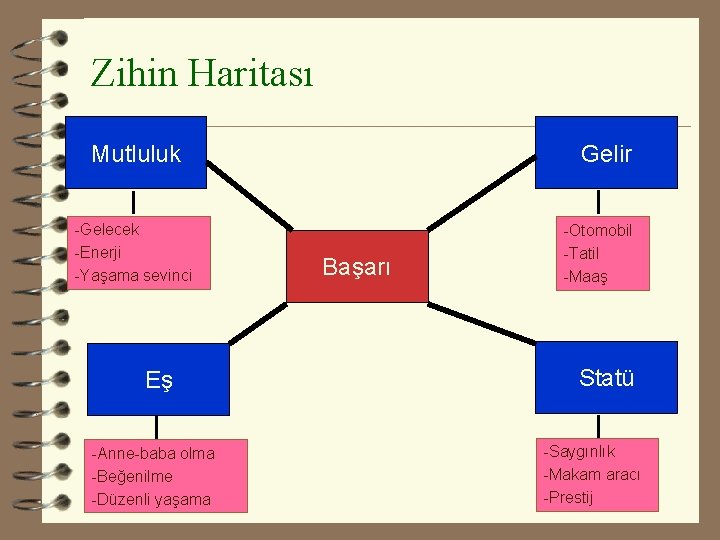 Zihin Haritası

Mutluluk

-Gelecek
-Enerji
-Yaşama sevinci

Gelir

-Otomobil
-Tatil
-Maaş

Başarı

Eş

-Anne-baba olma
-Beğenilme
-Düzenli yaşama

Statü

-Saygınlık
-Makam aracı
-Prestij